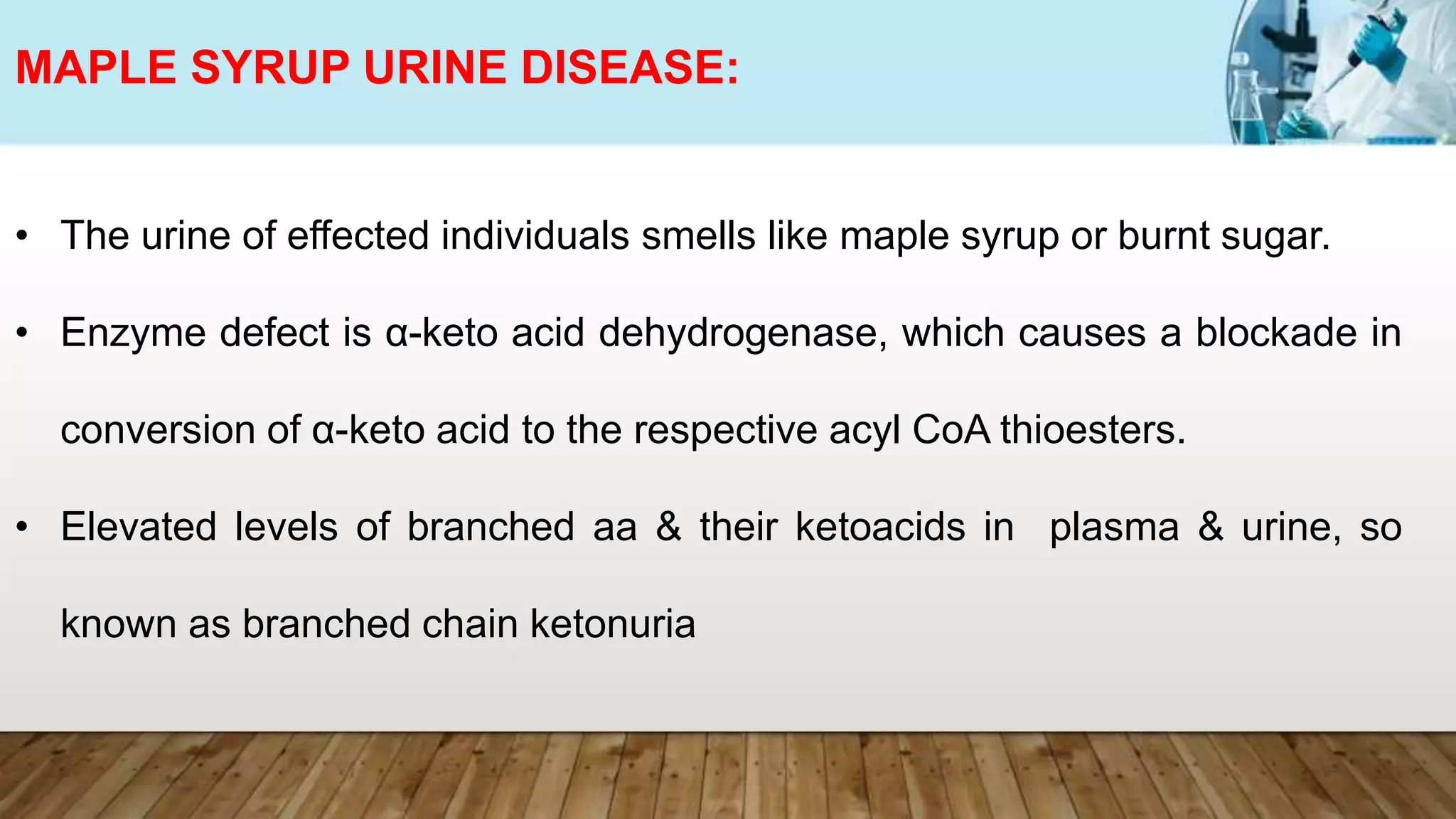 MAPLE SYRUP URINE DISEASE:

• The urine of effected individuals smells like maple syrup or burnt sugar.

• Enzyme defect is α-keto acid dehydrogenase, which causes a blockade in conversion of α-keto acid to the respective acyl CoA thioesters.

• Elevated levels of branched aa & their ketoacids in plasma & urine, so known as branched chain ketonuria